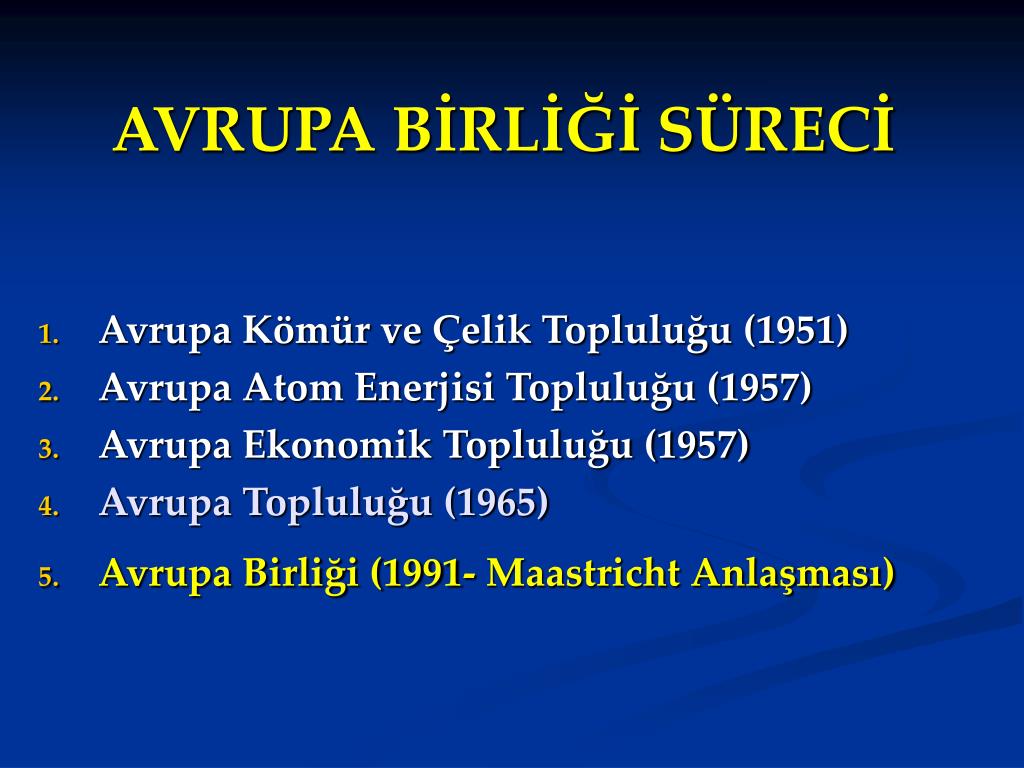 AVRUPA BİRLİĞİ SÜRECİ

1. Avrupa Kömür ve Çelik Topluluğu (1951)
2. Avrupa Atom Enerjisi Topluluğu (1957)
3. Avrupa Ekonomik Topluluğu (1957)
4. Avrupa Topluluğu (1965)
5. Avrupa Birliği (1991- Maastricht Anlaşması)